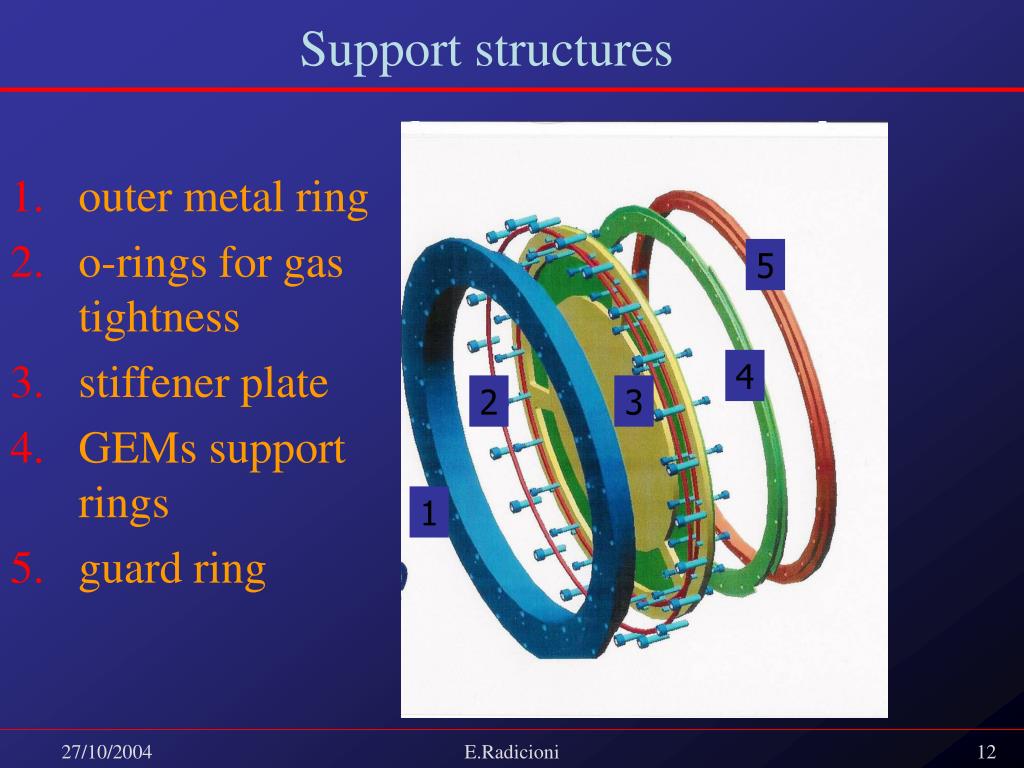 Support structures

1. outer metal ring
2. o-rings for gas tightness
3. stiffener plate
4. GEMs support rings
5. guard ring

5
4
2
3
1

27/10/2004
E.Radicioni
12